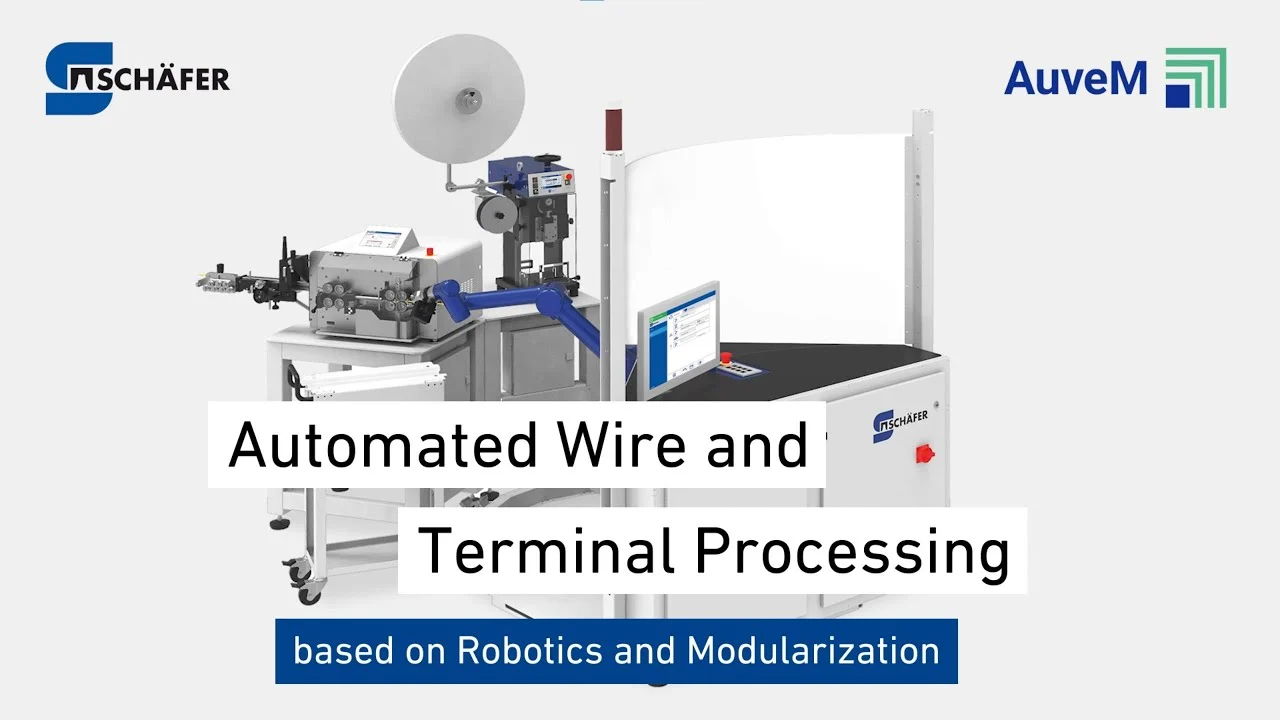 SCHÄFER

AuveM

SCHÄFER

Automated Wire and

Terminal Processing

based on Robotics and Modularization